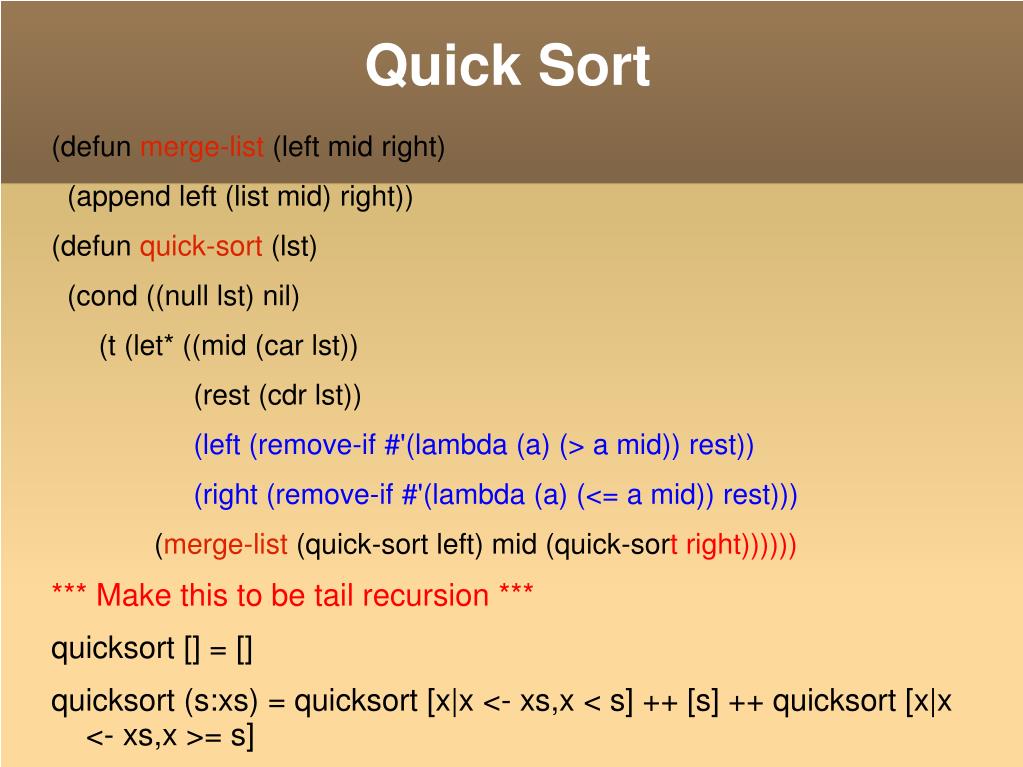 Quick Sort

(defun merge-list (left mid right)

(append left (list mid) right))

(defun quick-sort (lst)

(cond ((null lst) nil)

(t (let* ((mid (car lst))

(rest (cdr lst))

(left (remove-if #'(lambda (a) (> a mid)) rest))

(right (remove-if #'(lambda (a) (<= a mid)) rest)))

(merge-list (quick-sort left) mid (quick-sort right))))))

*** Make this to be tail recursion ***

quicksort [] = []

quicksort (s:xs) = quicksort [x|x <- xs,x < s] ++ [s] ++ quicksort [x|x <- xs,x >= s]